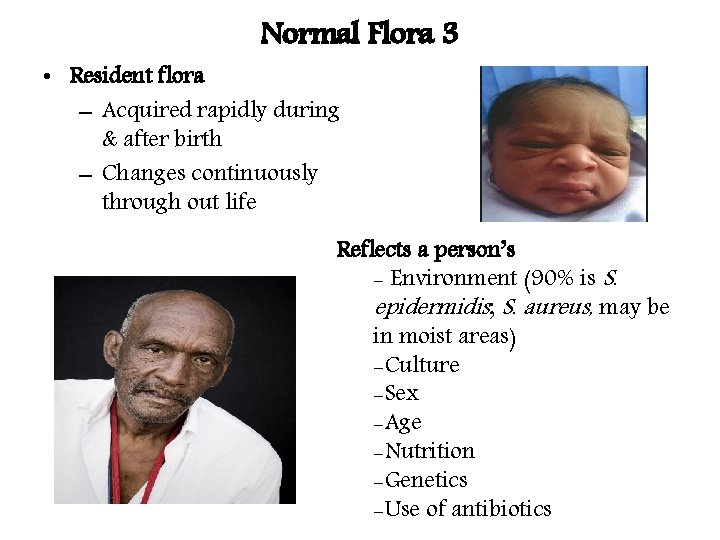 Normal Flora 3

• Resident flora
– Acquired rapidly during & after birth
– Changes continuously through out life

Reflects a person's
– Environment (90% is S. epidermidis, S. aureus, may be in moist areas)
–Culture
–Sex
–Age
–Nutrition
–Genetics
–Use of antibiotics